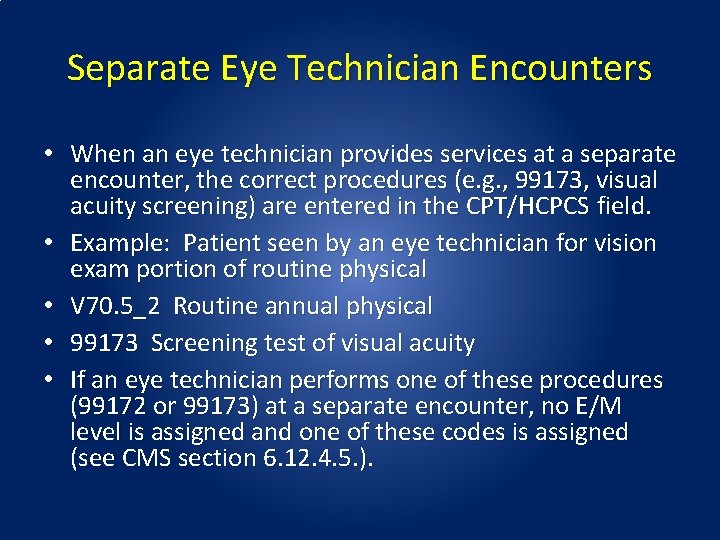 Separate Eye Technician Encounters

• When an eye technician provides services at a separate encounter, the correct procedures (e.g., 99173, visual acuity screening) are entered in the CPT/HCPCS field.
• Example: Patient seen by an eye technician for vision exam portion of routine physical
• V70.5_2 Routine annual physical
• 99173 Screening test of visual acuity
• If an eye technician performs one of these procedures (99172 or 99173) at a separate encounter, no E/M level is assigned and one of these codes is assigned (see CMS section 6.12.4.5.).